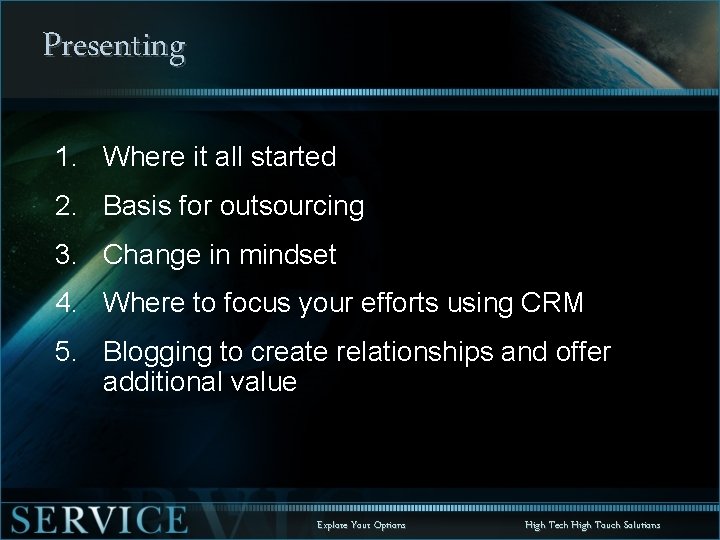 Presenting

1. Where it all started
2. Basis for outsourcing
3. Change in mindset
4. Where to focus your efforts using CRM
5. Blogging to create relationships and offer additional value

SERVICE

Explore Your Options

High Tech High Touch Solutions